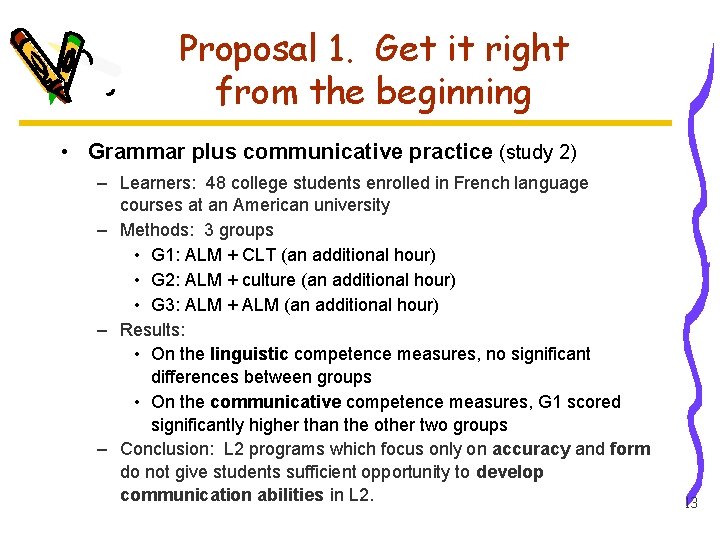 Proposal 1. Get it right from the beginning

• Grammar plus communicative practice (study 2)
– Learners: 48 college students enrolled in French language courses at an American university
– Methods: 3 groups
• G1: ALM + CLT (an additional hour)
• G2: ALM + culture (an additional hour)
• G3: ALM + ALM (an additional hour)
– Results:
• On the linguistic competence measures, no significant differences between groups
• On the communicative competence measures, G1 scored significantly higher than the other two groups
– Conclusion: L2 programs which focus only on accuracy and form do not give students sufficient opportunity to develop communication abilities in L2.

13